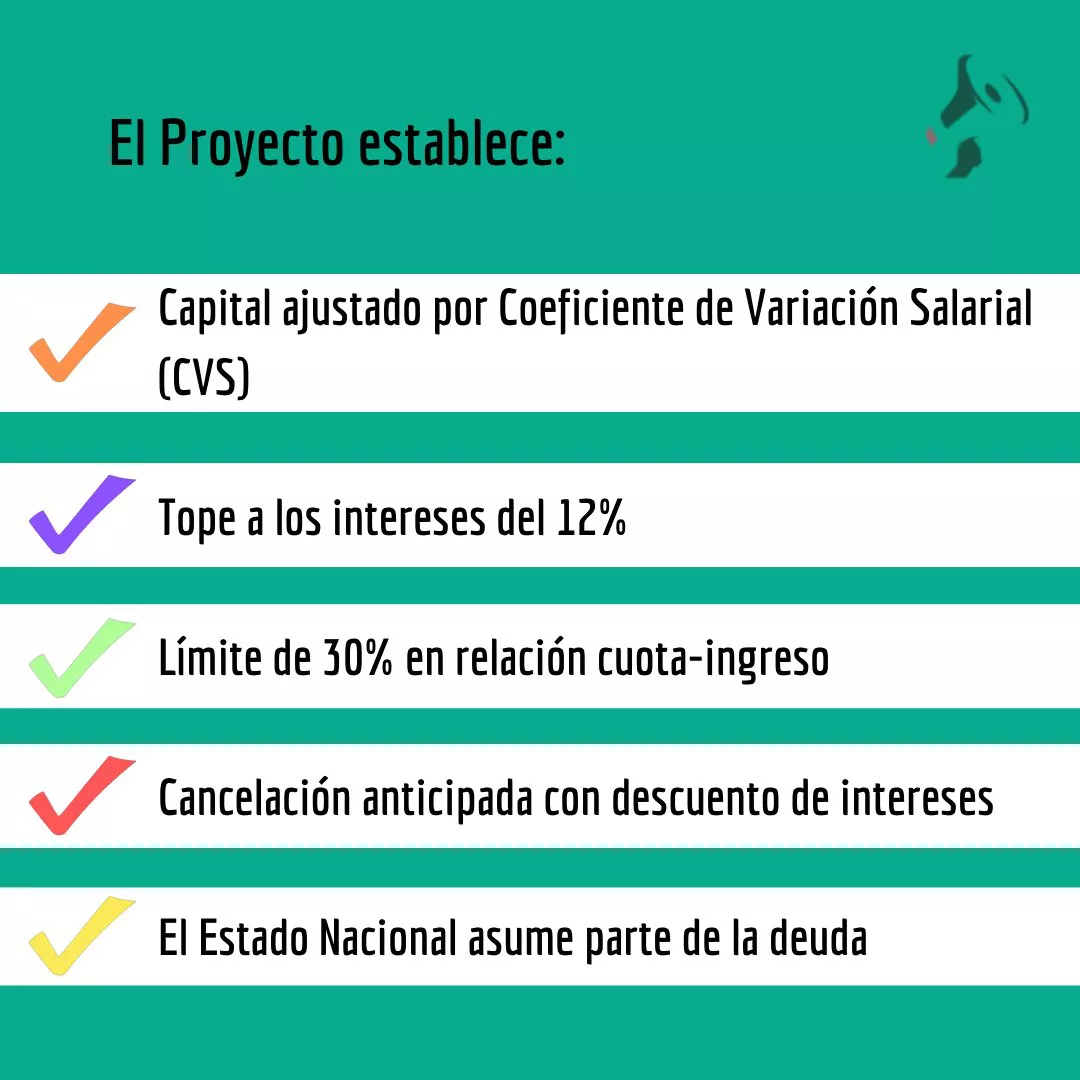 El Proyecto establece:

Capital ajustado por Coeficiente de Variación Salarial (CVS)

Tope a los intereses del 12%

Límite de 30% en relación cuota-ingreso

Cancelación anticipada con descuento de intereses

El Estado Nacional asume parte de la deuda